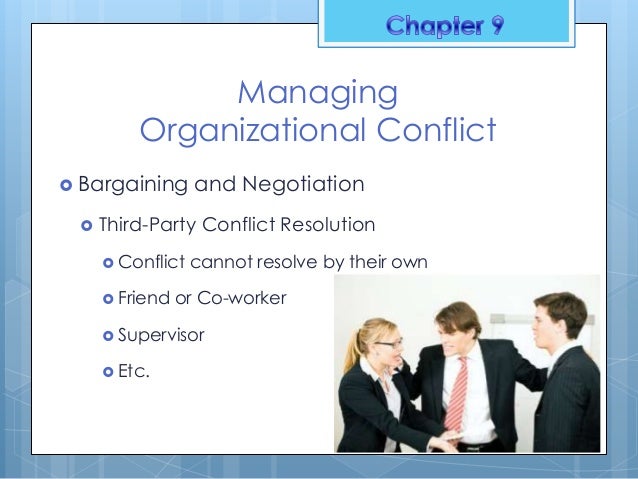 Chapter 9

Managing Organizational Conflict

Bargaining and Negotiation

Third-Party Conflict Resolution

Conflict cannot resolve by their own

Friend or Co-worker

Supervisor

Etc.